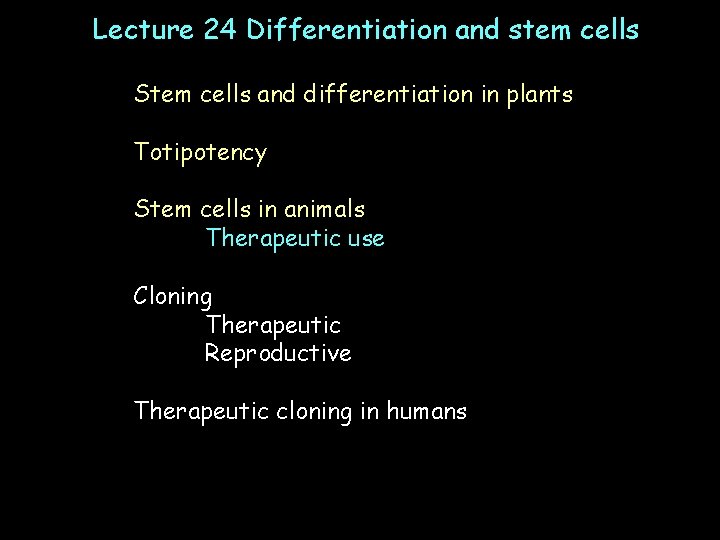 Lecture 24 Differentiation and stem cells

Stem cells and differentiation in plants

Totipotency

Stem cells in animals
Therapeutic use

Cloning
Therapeutic
Reproductive

Therapeutic cloning in humans